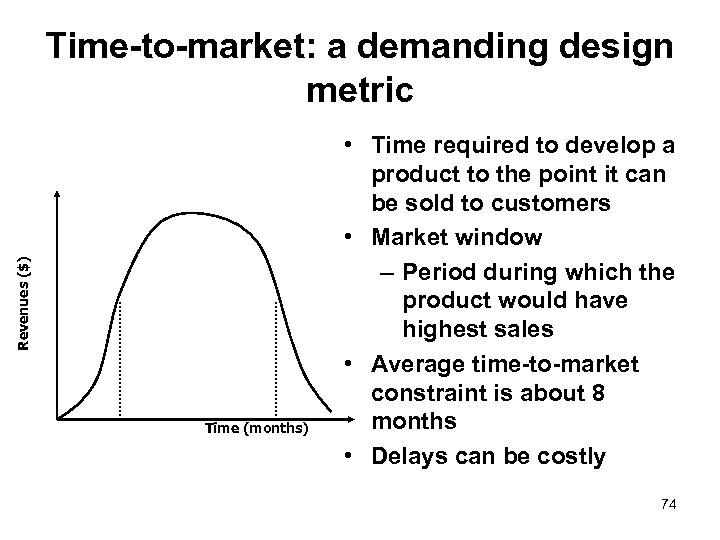 Time-to-market: a demanding design metric

Revenues ($)

Time (months)

• Time required to develop a product to the point it can be sold to customers
• Market window
– Period during which the product would have highest sales
• Average time-to-market constraint is about 8 months
• Delays can be costly

74